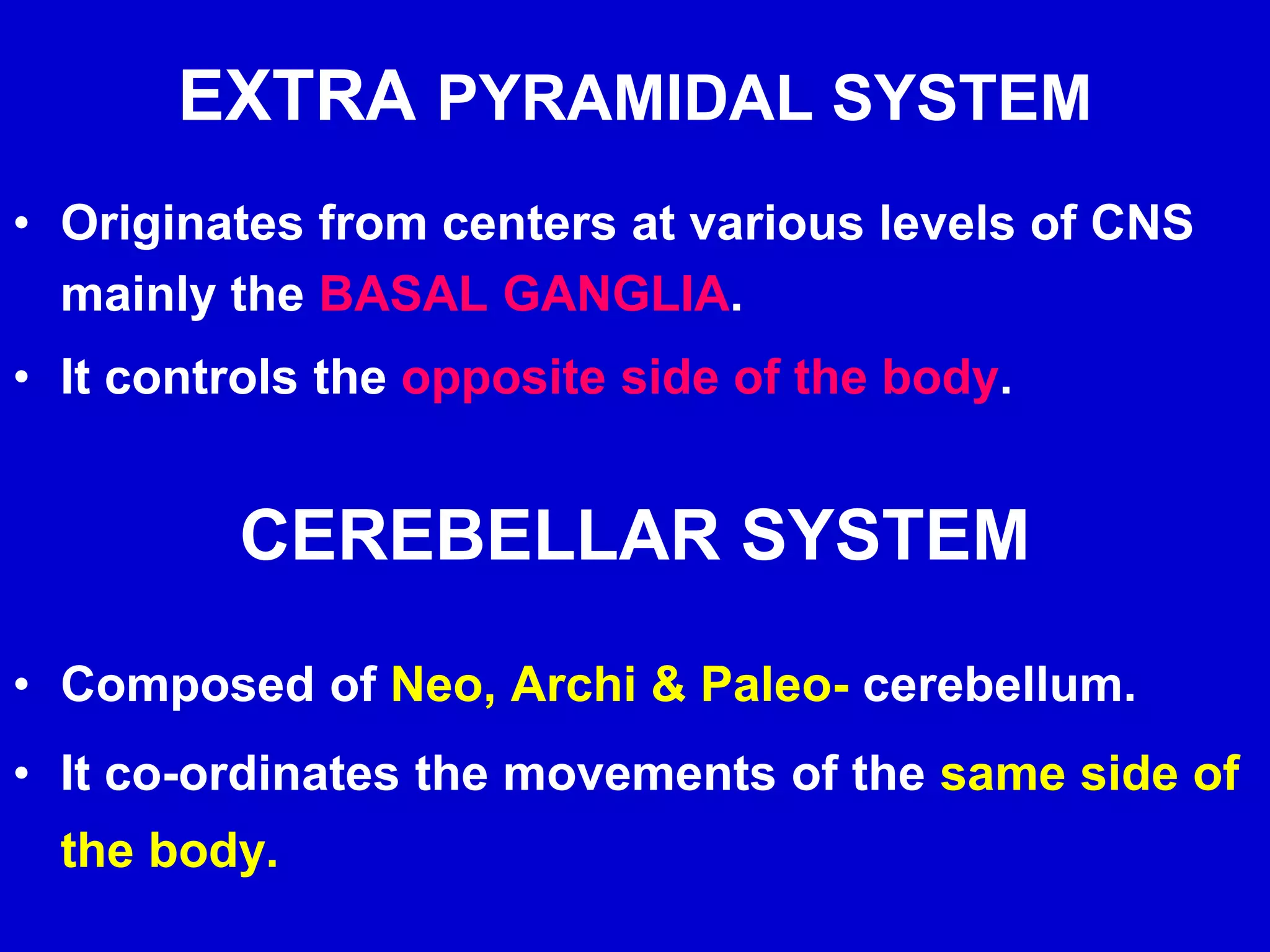 EXTRA PYRAMIDAL SYSTEM

• Originates from centers at various levels of CNS mainly the BASAL GANGLIA.

• It controls the opposite side of the body.

CEREBELLAR SYSTEM

• Composed of Neo, Archi & Paleo- cerebellum.

• It co-ordinates the movements of the same side of the body.